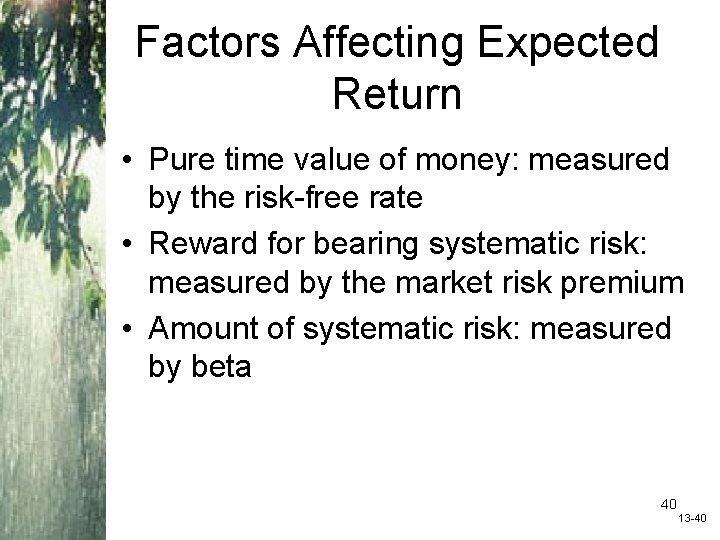 Factors Affecting Expected Return

• Pure time value of money: measured by the risk-free rate
• Reward for bearing systematic risk: measured by the market risk premium
• Amount of systematic risk: measured by beta

40
13-40